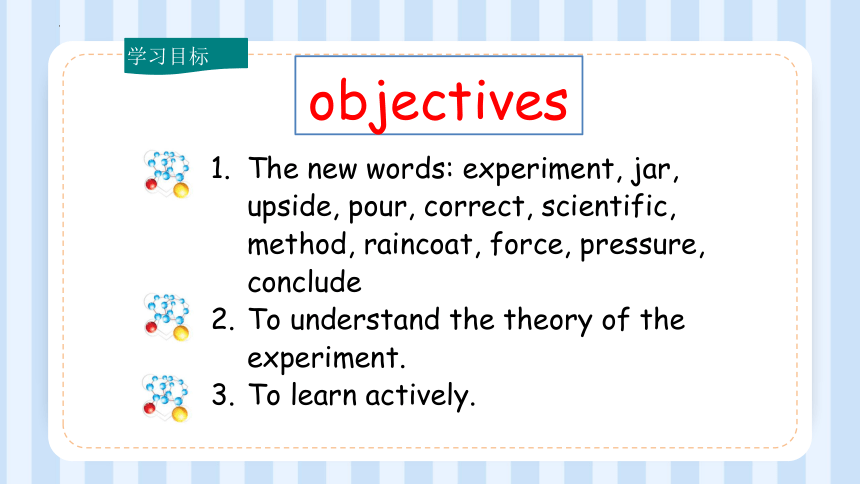 学习目标

objectives

1. The new words: experiment, jar, upside, pour, correct, scientific, method, raincoat, force, pressure, conclude
2. To understand the theory of the experiment.
3. To learn actively.